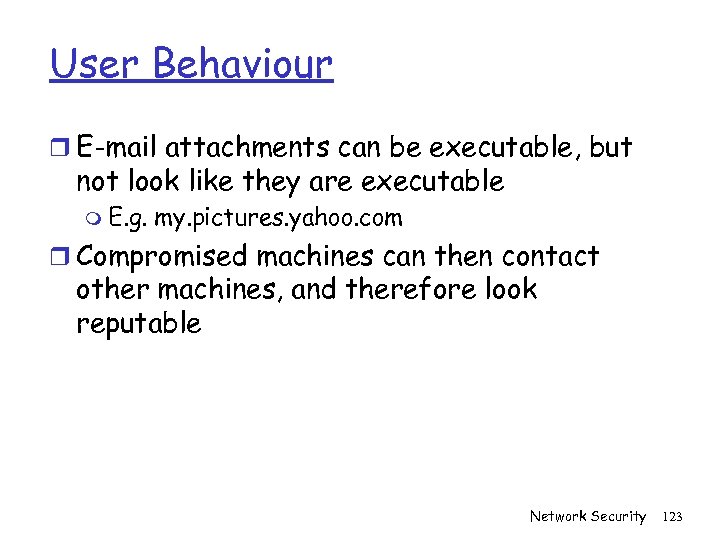 User Behaviour

E-mail attachments can be executable, but not look like they are executable

E.g. my.pictures.yahoo.com

Compromised machines can then contact other machines, and therefore look reputable

Network Security 123